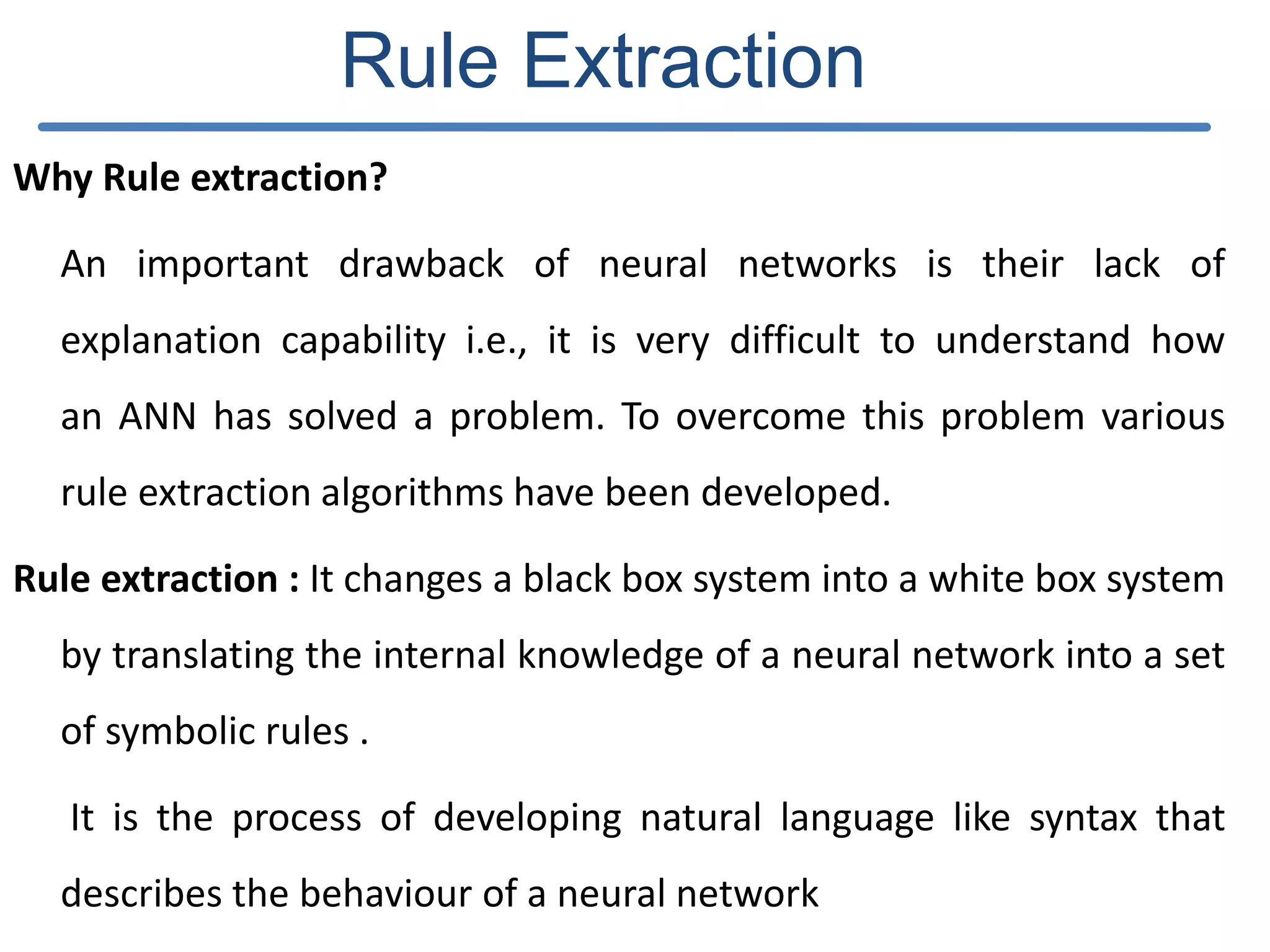 Rule Extraction

Why Rule extraction?

An important drawback of neural networks is their lack of explanation capability i.e., it is very difficult to understand how an ANN has solved a problem. To overcome this problem various rule extraction algorithms have been developed.

Rule extraction : It changes a black box system into a white box system by translating the internal knowledge of a neural network into a set of symbolic rules .

It is the process of developing natural language like syntax that describes the behaviour of a neural network